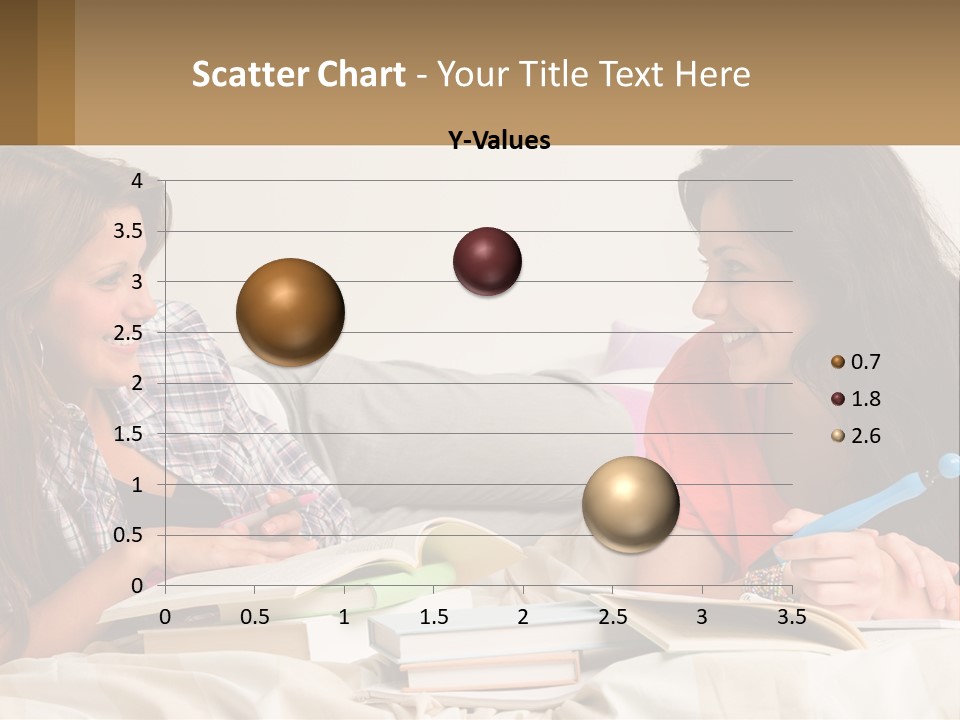 Scatter Chart - Your Title Text Here

Y-Values

4
3.5
3
2.5
2
1.5
1
0.5
0

0 0.5 1 1.5 2 2.5 3 3.5

0.7
1.8
2.6